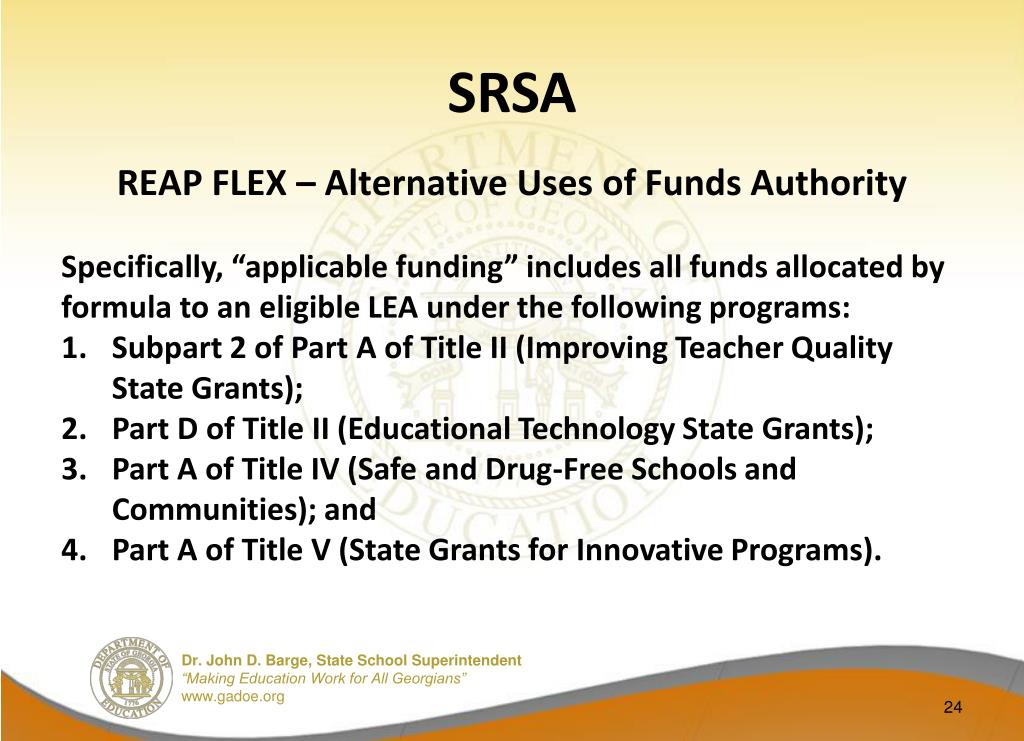 SRSA

REAP FLEX – Alternative Uses of Funds Authority

Specifically, “applicable funding” includes all funds allocated by formula to an eligible LEA under the following programs:
1. Subpart 2 of Part A of Title II (Improving Teacher Quality State Grants);
2. Part D of Title II (Educational Technology State Grants);
3. Part A of Title IV (Safe and Drug-Free Schools and Communities); and
4. Part A of Title V (State Grants for Innovative Programs).

DEPARTMENT OF EDUCATION STATE OF GEORGIA 1776

Dr. John D. Barge, State School Superintendent
“Making Education Work for All Georgians”
www.gadoe.org

24